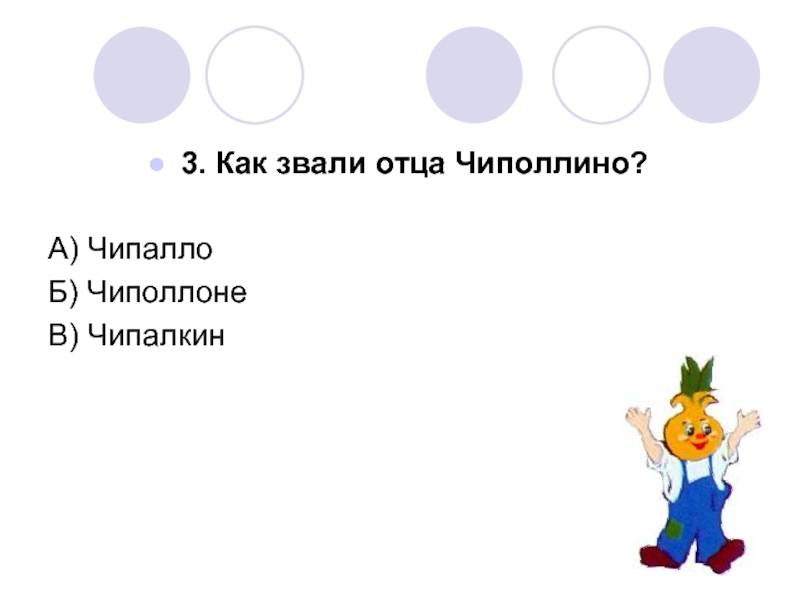 3. Как звали отца Чиполлино?

А) Чипалло
Б) Чиполлоне
В) Чипалкин